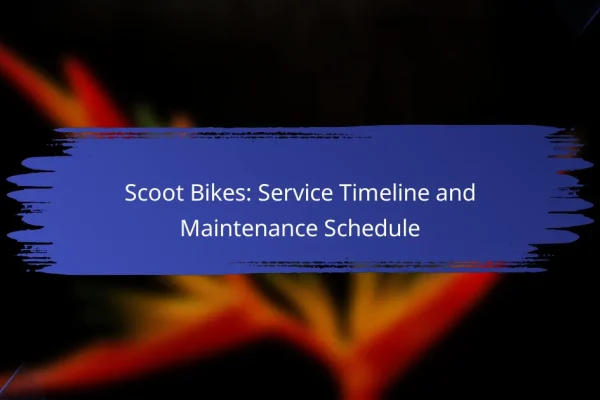 Scoot Bikes: Service Timeline and Maintenance Schedule